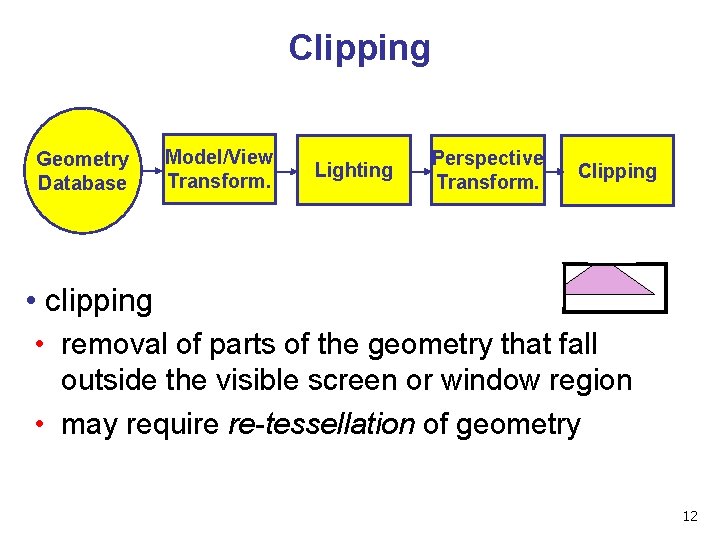 Clipping

Geometry Database

Model/View Transform.

Lighting

Perspective Transform.

Clipping

• clipping

• removal of parts of the geometry that fall outside the visible screen or window region

• may require re-tessellation of geometry

12